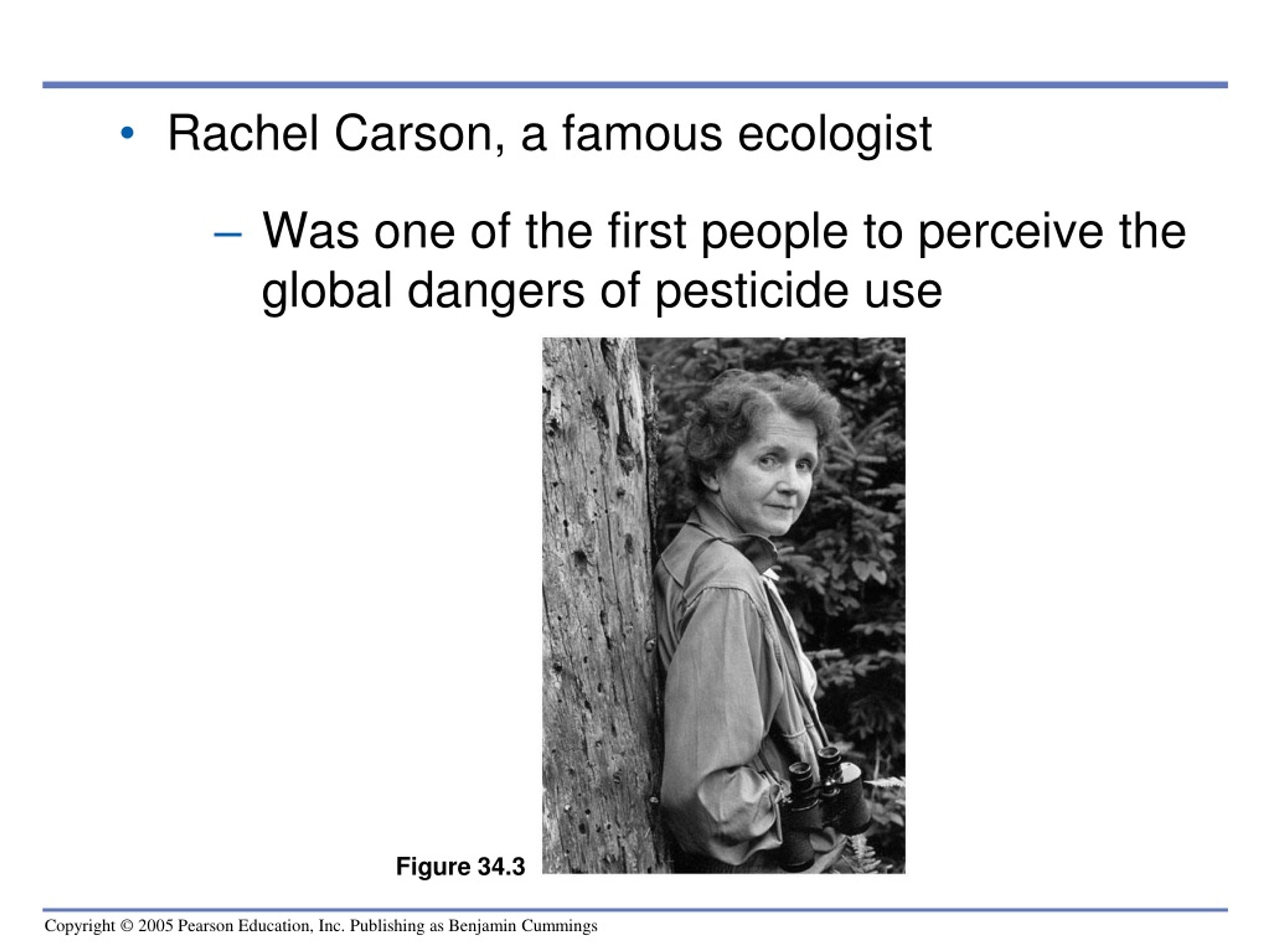 • Rachel Carson, a famous ecologist

– Was one of the first people to perceive the global dangers of pesticide use

Figure 34.3

Copyright © 2005 Pearson Education, Inc. Publishing as Benjamin Cummings